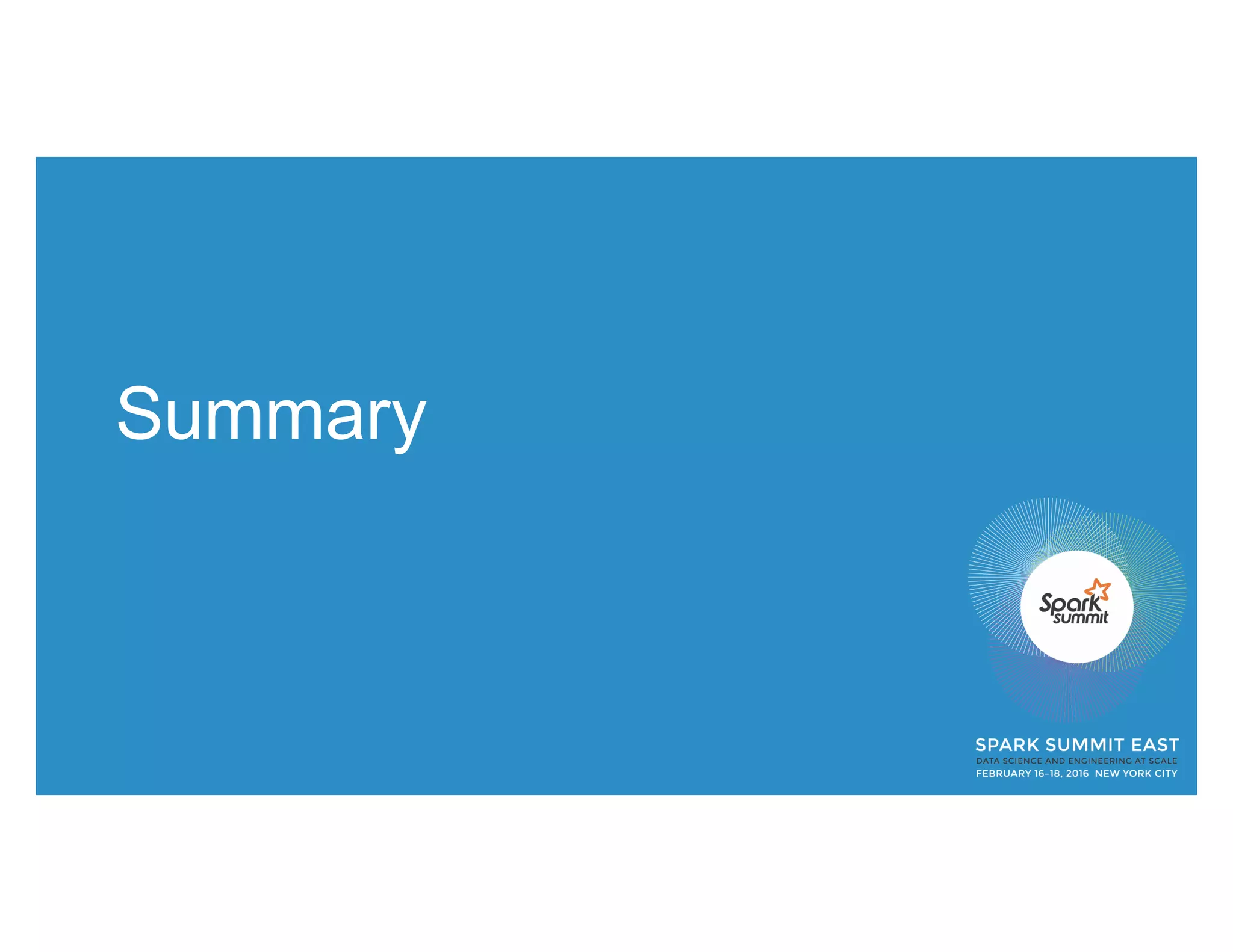 Summary

Spark summit

SPARK SUMMIT EAST
DATA SCIENCE AND ENGINEERING AT SCALE
FEBRUARY 16-18, 2016 NEW YORK CITY